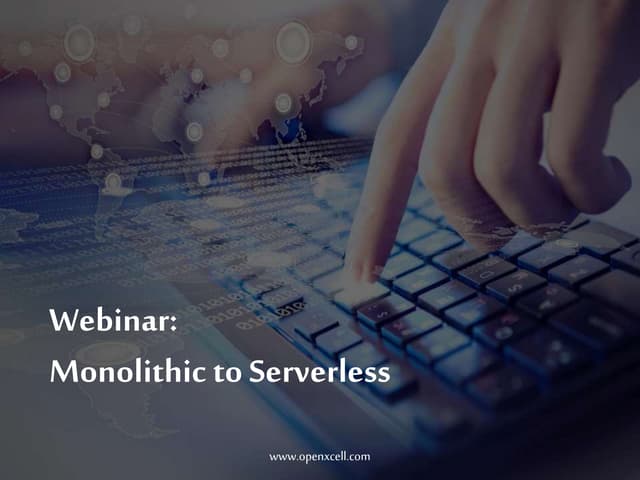 Webinar:
Monolithic to Serverless

www.openxcell.com